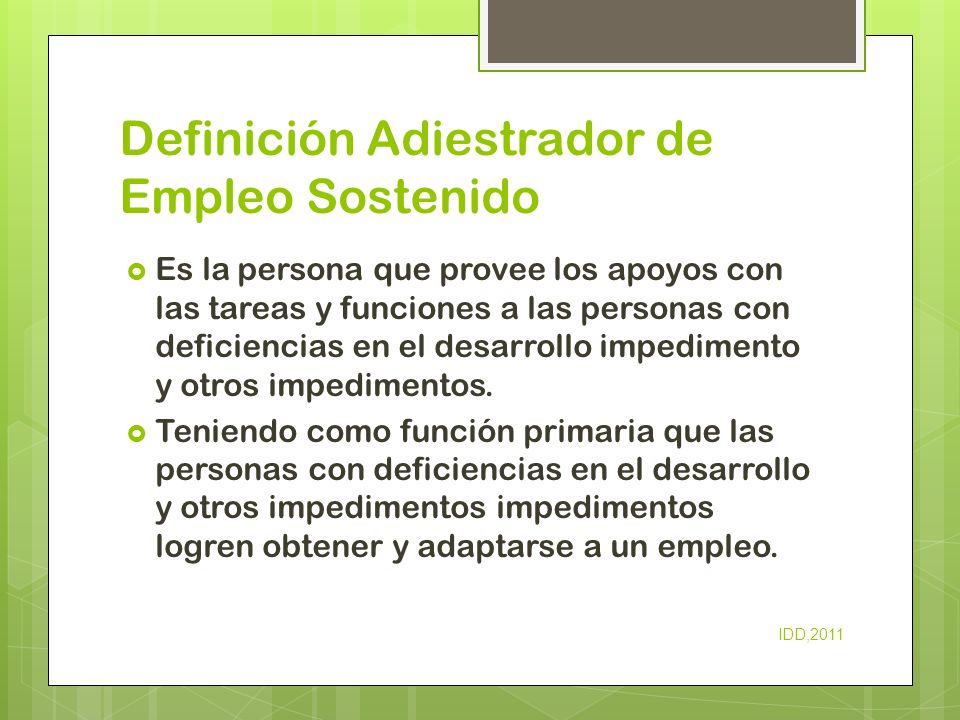 Definición Adiestrador de Empleo Sostenido

Es la persona que provee los apoyos con las tareas y funciones a las personas con deficiencias en el desarrollo impedimento y otros impedimentos.

Teniendo como función primaria que las personas con deficiencias en el desarrollo y otros impedimentos impedimentos logren obtener y adaptarse a un empleo.

IDD,2011